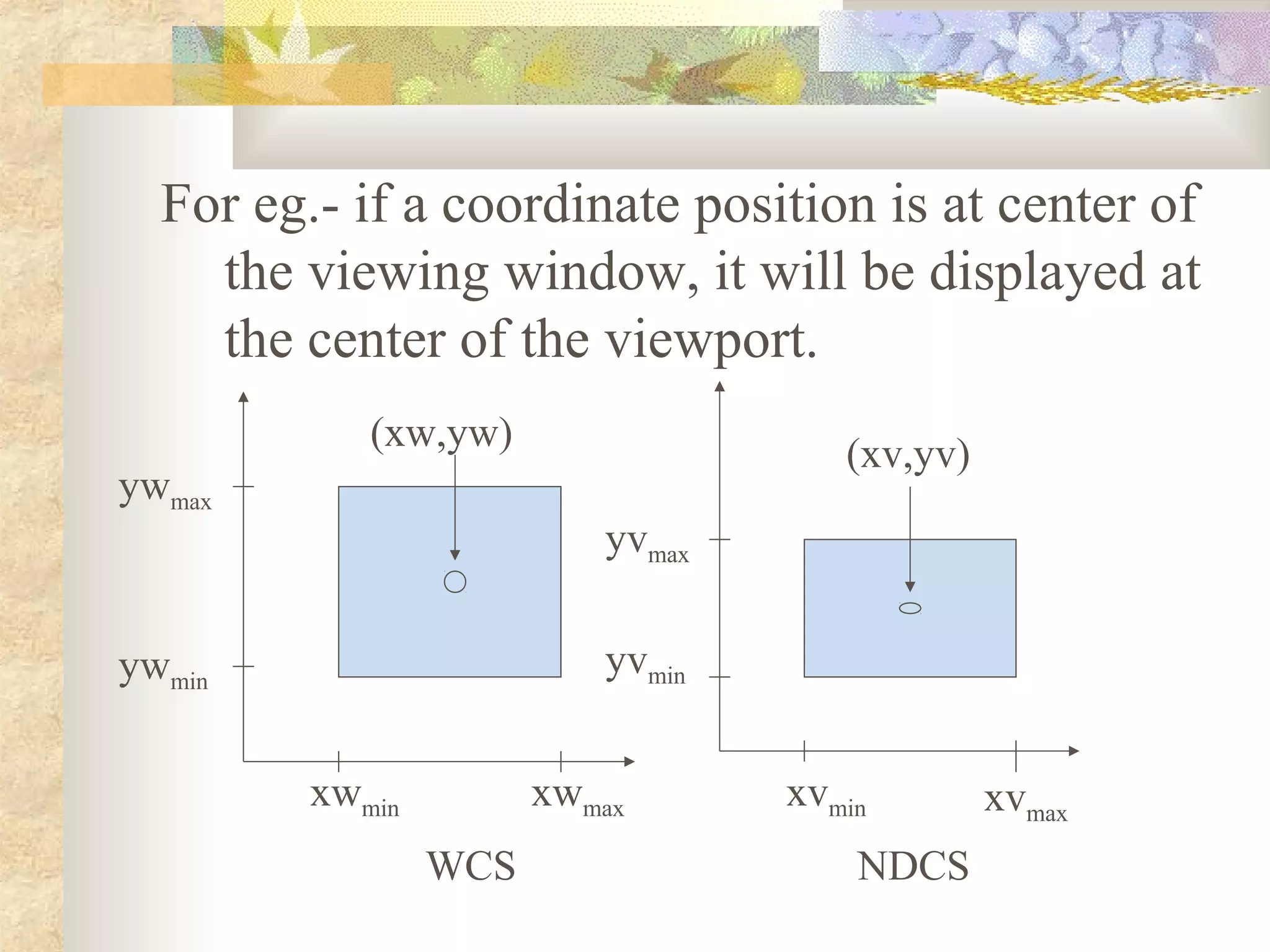 For eg.- if a coordinate position is at center of the viewing window, it will be displayed at the center of the viewport.

(xw,yw)

$yw_{max}$

$yw_{min}$

$xw_{min}$

$xw_{max}$

WCS

(xv,yv)

$yv_{max}$

$yv_{min}$

$xv_{min}$

$xv_{max}$

NDCS